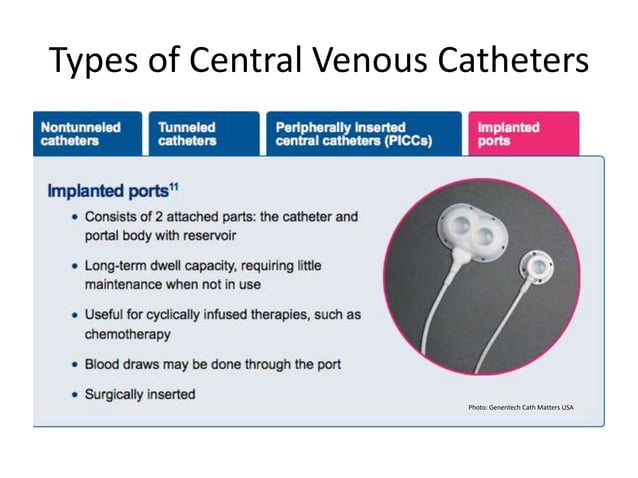 Types of Central Venous Catheters

Nontunneled catheters

Tunneled catheters

Peripherally inserted central catheters (PICCs)

Implanted ports

Implanted ports$^{11}$

• Consists of 2 attached parts: the catheter and portal body with reservoir

• Long-term dwell capacity, requiring little maintenance when not in use

• Useful for cyclically infused therapies, such as chemotherapy

• Blood draws may be done through the port

• Surgically inserted

Photo: Genentech Cath Matters USA